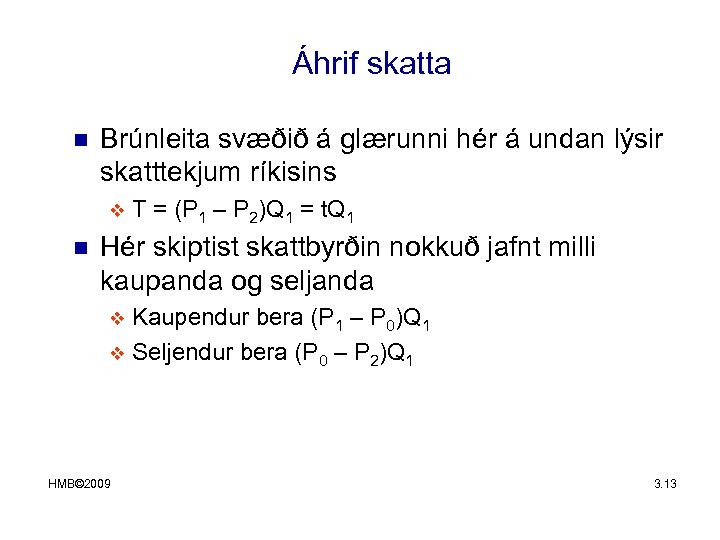 Áhrif skatta

Brúnleita svæðið á glærunni hér á undan lýsir skatttekjum ríkisins

$T = (P_1 – P_2)Q_1 = tQ_1$

Hér skiptist skattbyrðin nokkuð jafnt milli kaupanda og seljanda

Kaupendur bera $(P_1 – P_0)Q_1$

Seljendur bera $(P_0 – P_2)Q_1$

HMB©2009

3.13